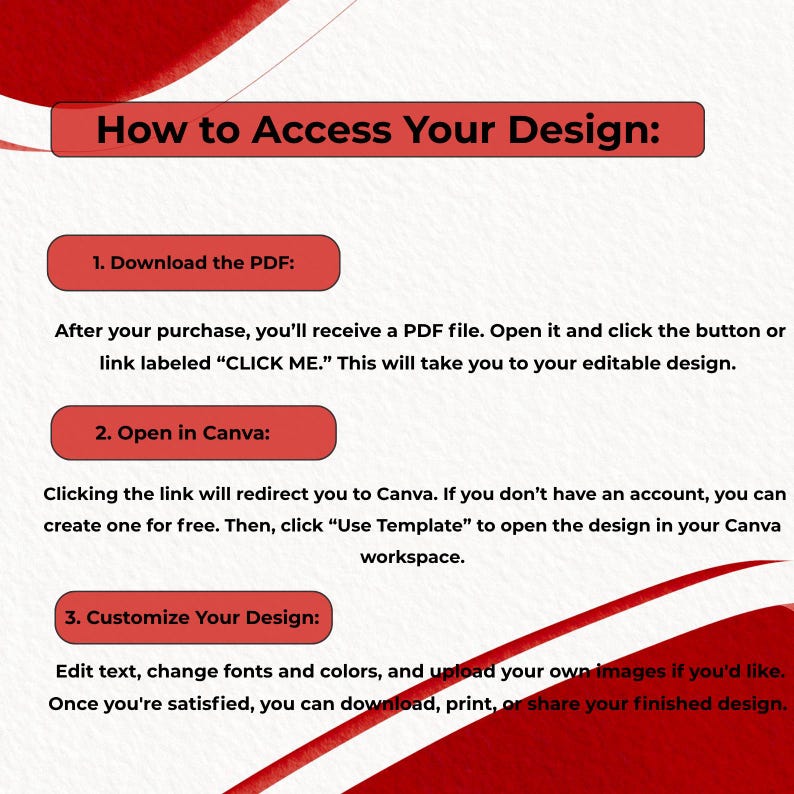 How to Access Your Design:

1. Download the PDF:

After your purchase, you’ll receive a PDF file. Open it and click the button or link labeled “CLICK ME.” This will take you to your editable design.

2. Open in Canva:

Clicking the link will redirect you to Canva. If you don’t have an account, you can create one for free. Then, click “Use Template” to open the design in your Canva workspace.

3. Customize Your Design:

Edit text, change fonts and colors, and upload your own images if you'd like. Once you're satisfied, you can download, print, or share your finished design.